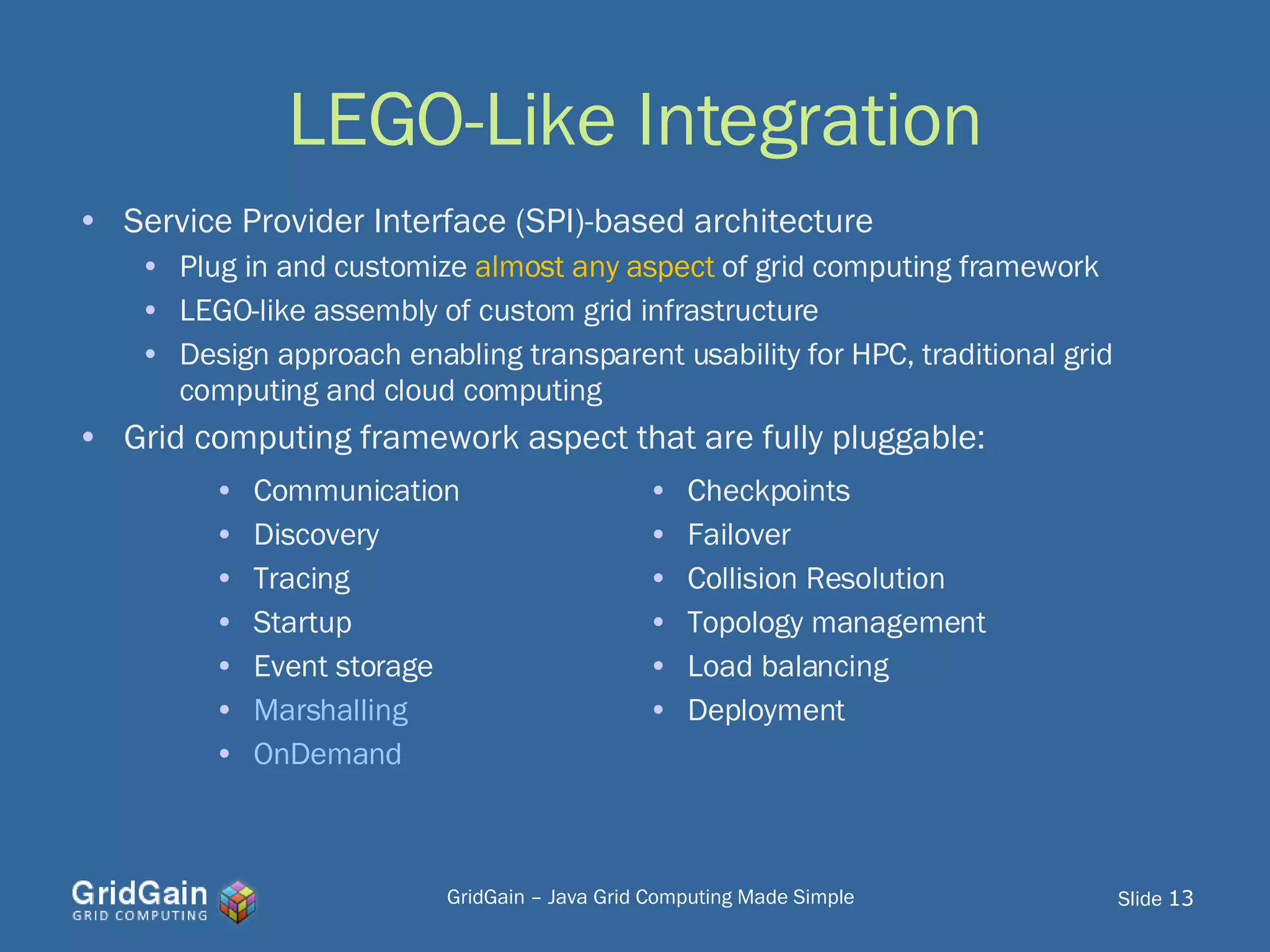 LEGO-Like Integration

• Service Provider Interface (SPI)-based architecture
  • Plug in and customize almost any aspect of grid computing framework
  • LEGO-like assembly of custom grid infrastructure
  • Design approach enabling transparent usability for HPC, traditional grid computing and cloud computing
• Grid computing framework aspect that are fully pluggable:
  • Communication
  • Discovery
  • Tracing
  • Startup
  • Event storage
  • Marshalling
  • OnDemand

  • Checkpoints
  • Failover
  • Collision Resolution
  • Topology management
  • Load balancing
  • Deployment

GridGain GRID COMPUTING

GridGain – Java Grid Computing Made Simple

Slide 13